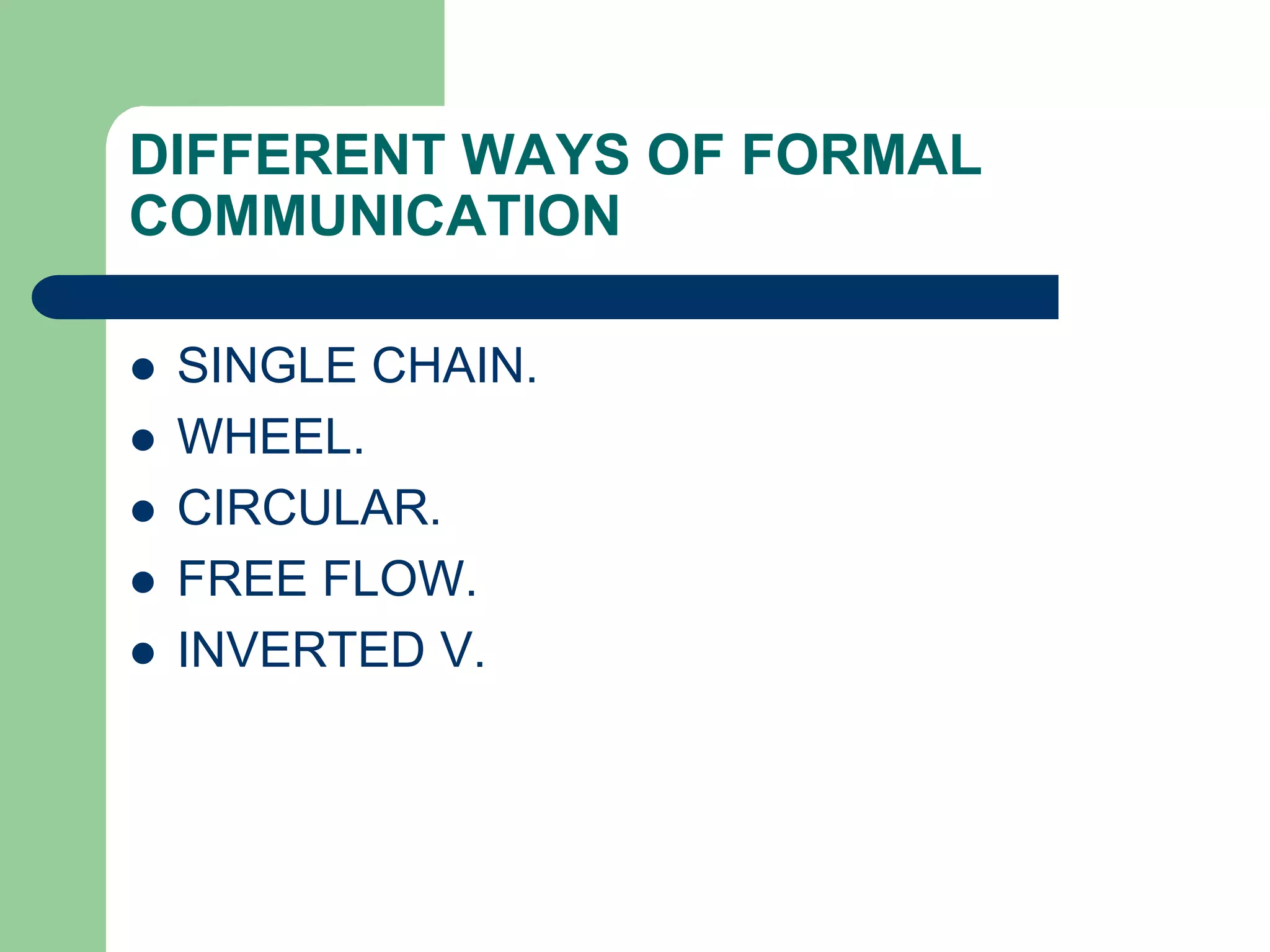 DIFFERENT WAYS OF FORMAL COMMUNICATION

- SINGLE CHAIN.
- WHEEL.
- CIRCULAR.
- FREE FLOW.
- INVERTED V.